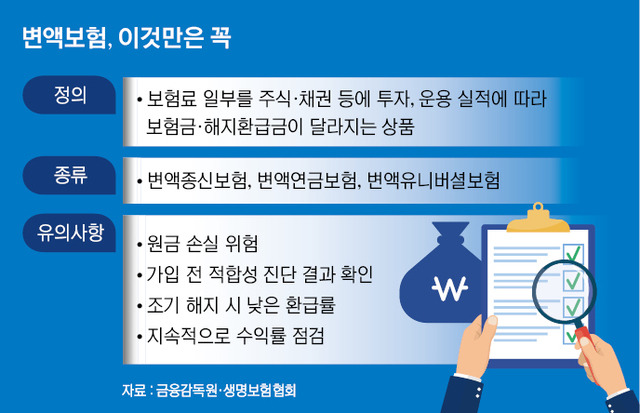 변액보험, 이것만은 꼭

정의

• 보험료 일부를 주식·채권 등에 투자, 운용 실적에 따라 보험금·해지환급금이 달라지는 상품

종류

• 변액종신보험, 변액연금보험, 변액유니버셜보험

유의사항

• 원금 손실 위험
• 가입 전 적합성 진단 결과 확인
• 조기 해지 시 낮은 환급률
• 지속적으로 수익률 점검

₩

자료 : 금융감독원·생명보험협회